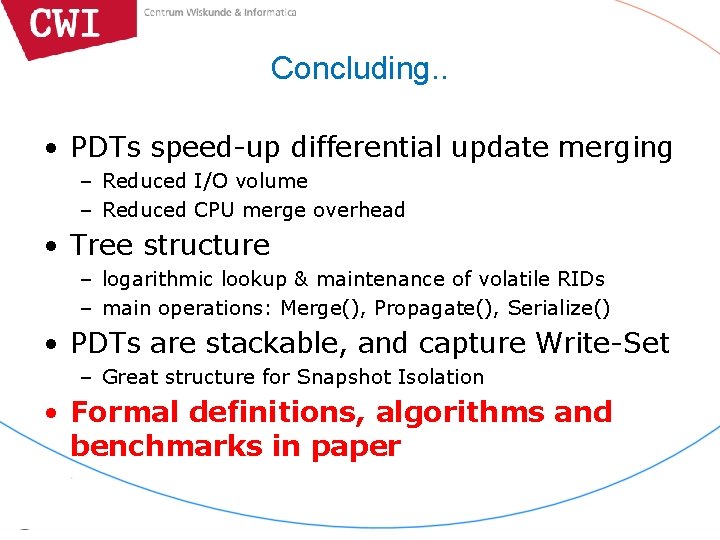 CWI Centrum Wiskunde & Informatica

Concluding..

• PDTs speed-up differential update merging
– Reduced I/O volume
– Reduced CPU merge overhead

• Tree structure
– logarithmic lookup & maintenance of volatile RIDs
– main operations: Merge(), Propagate(), Serialize()

• PDTs are stackable, and capture Write-Set
– Great structure for Snapshot Isolation

• Formal definitions, algorithms and benchmarks in paper